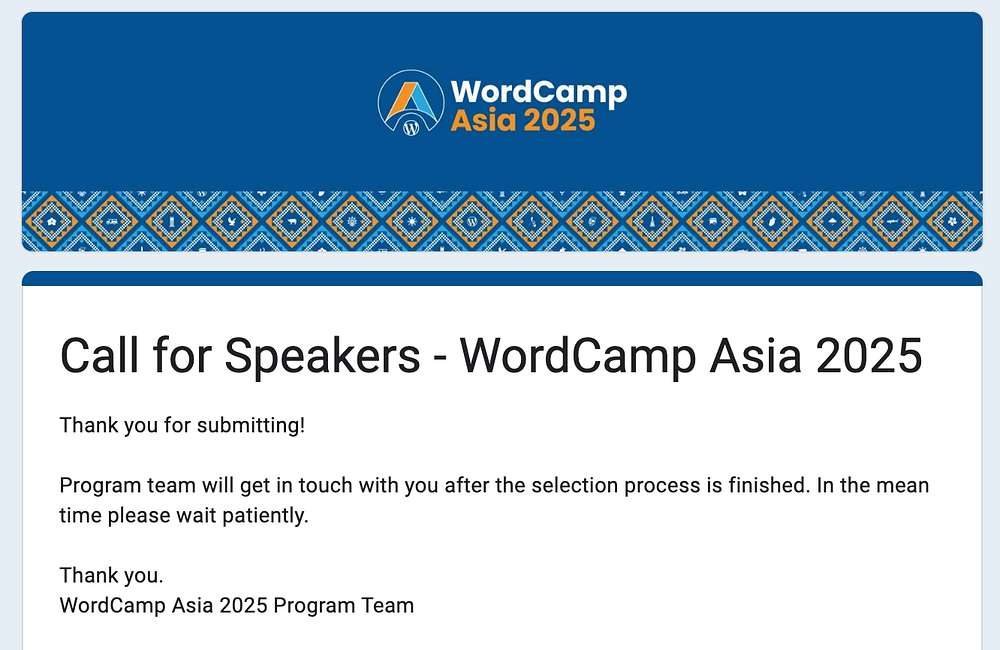 WordCamp
Asia 2025

Call for Speakers - WordCamp Asia 2025

Thank you for submitting!

Program team will get in touch with you after the selection process is finished. In the mean time please wait patiently.

Thank you.
WordCamp Asia 2025 Program Team